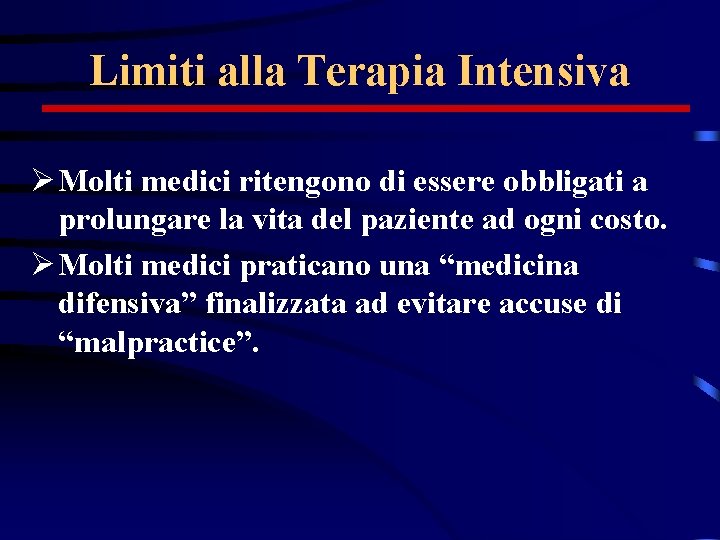 Limiti alla Terapia Intensiva

➢ Molti medici ritengono di essere obbligati a prolungare la vita del paziente ad ogni costo.

➢ Molti medici praticano una “medicina difensiva” finalizzata ad evitare accuse di “malpractice”.